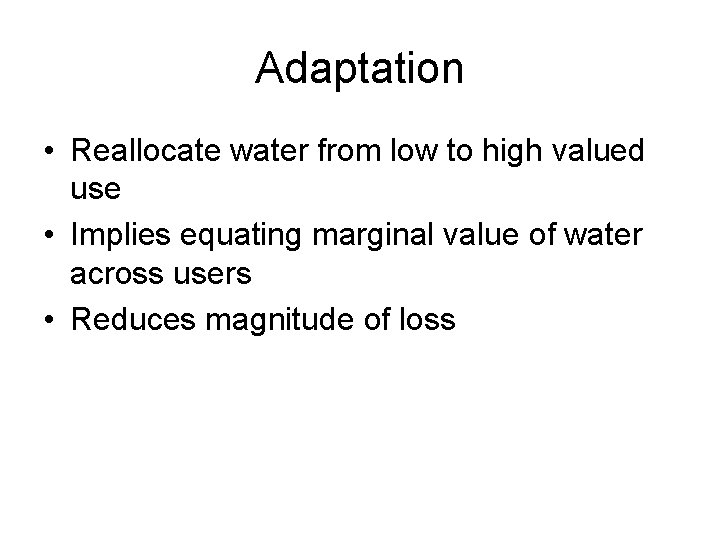 Adaptation

• Reallocate water from low to high valued use
• Implies equating marginal value of water across users
• Reduces magnitude of loss